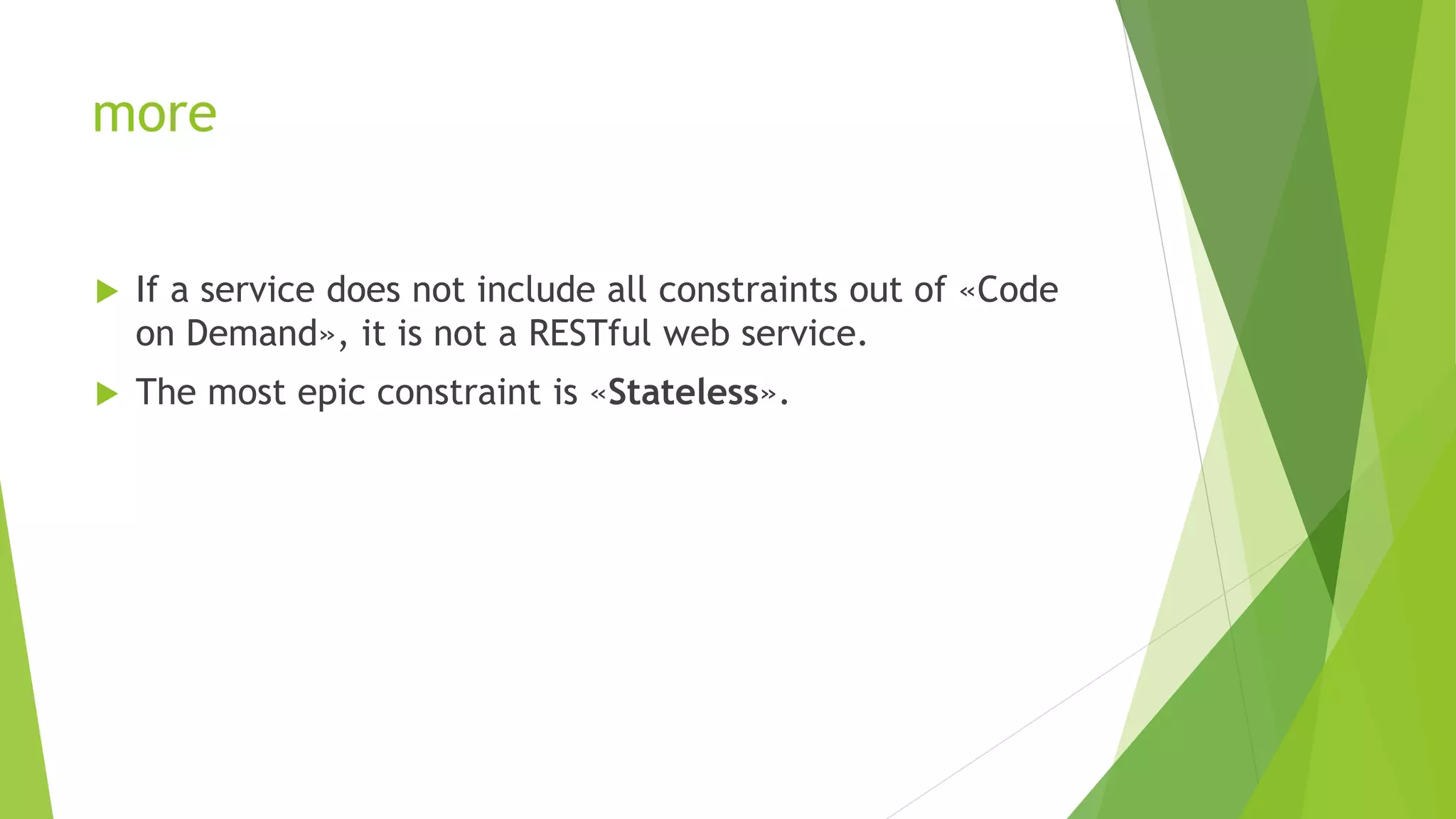 more

If a service does not include all constraints out of «Code on Demand», it is not a RESTful web service.

The most epic constraint is «Stateless».